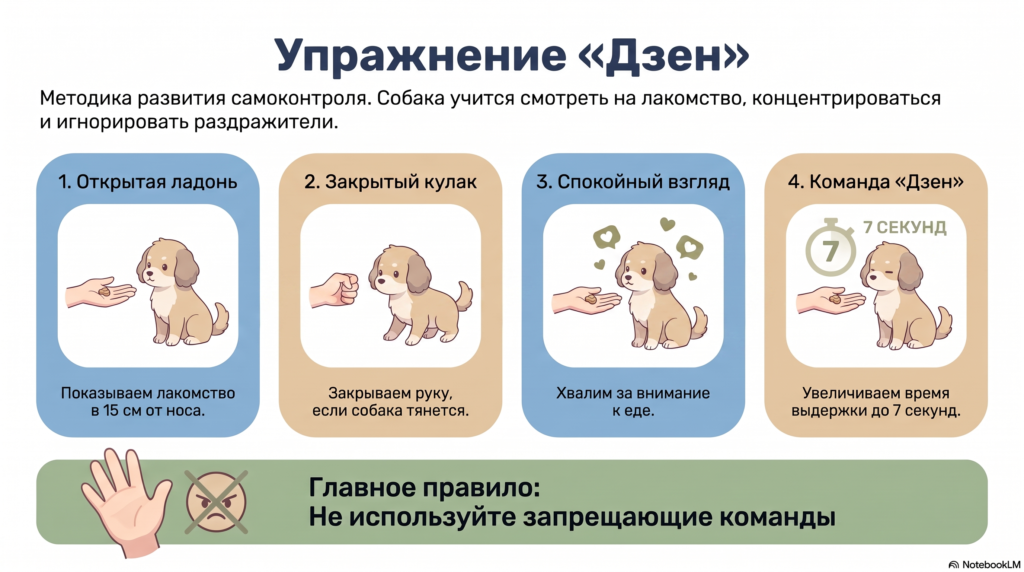 Упражнение «Дзен»

Методика развития самоконтроля. Собака учится смотреть на лакомство, концентрироваться и игнорировать раздражители.

1. Открытая ладонь

Показываем лакомство в 15 см от носа.

2. Закрытый кулак

Закрываем руку, если собака тянется.

3. Спокойный взгляд

Хвалим за внимание к еде.

4. Команда «Дзен»

7

7 СЕКУНД

Увеличиваем время выдержки до 7 секунд.

Главное правило:
Не используйте запрещающие команды

NotebookLM